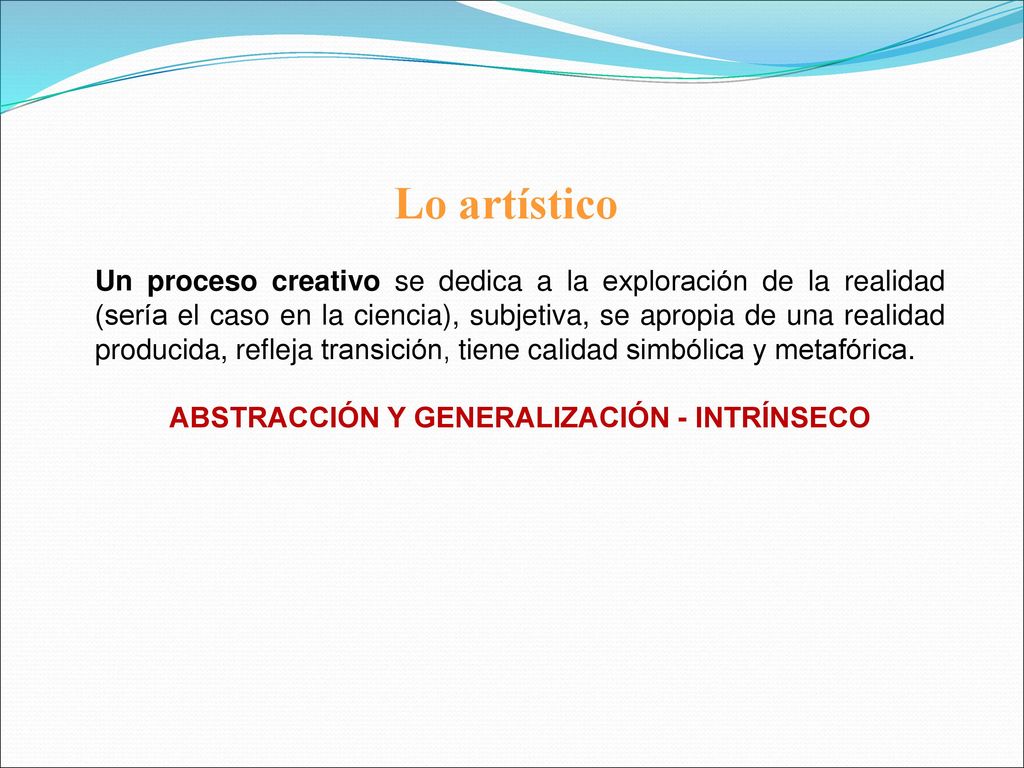 Lo artístico

Un proceso creativo se dedica a la exploración de la realidad (sería el caso en la ciencia), subjetiva, se apropia de una realidad producida, refleja transición, tiene calidad simbólica y metafórica.

ABSTRACCIÓN Y GENERALIZACIÓN - INTRÍNSECO